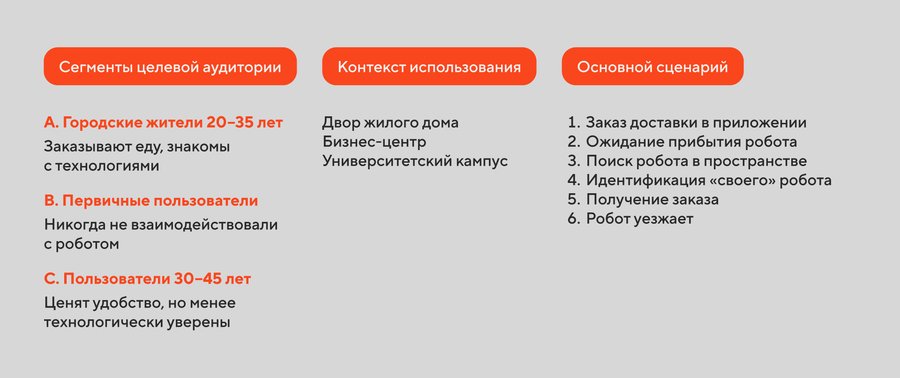 Сегменты целевой аудитории

A. Городские жители 20–35 лет

Заказывают еду, знакомы с технологиями

B. Первичные пользователи

Никогда не взаимодействовали с роботом

C. Пользователи 30–45 лет

Ценят удобство, но менее технологически уверены

Контекст использования

Двор жилого дома
Бизнес-центр
Университетский кампус

Основной сценарий

1. Заказ доставки в приложении
2. Ожидание прибытия робота
3. Поиск робота в пространстве
4. Идентификация «своего» робота
5. Получение заказа
6. Робот уезжает